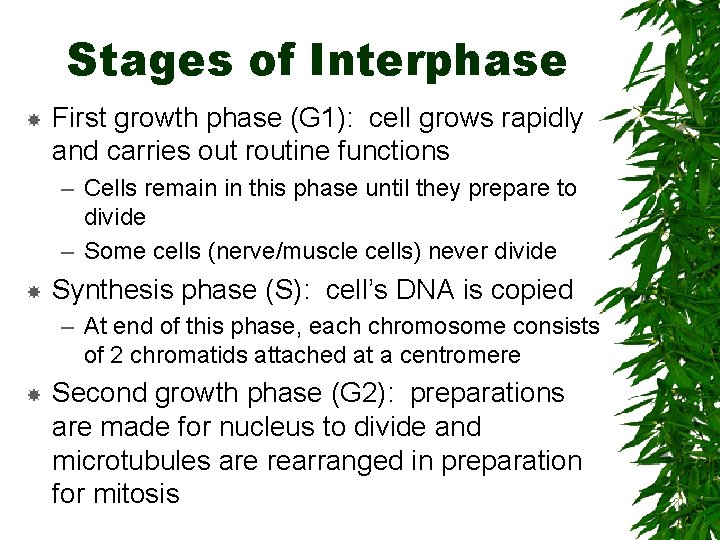 Stages of Interphase

First growth phase (G1): cell grows rapidly and carries out routine functions

– Cells remain in this phase until they prepare to divide

– Some cells (nerve/muscle cells) never divide

Synthesis phase (S): cell's DNA is copied

– At end of this phase, each chromosome consists of 2 chromatids attached at a centromere

Second growth phase (G2): preparations are made for nucleus to divide and microtubules are rearranged in preparation for mitosis